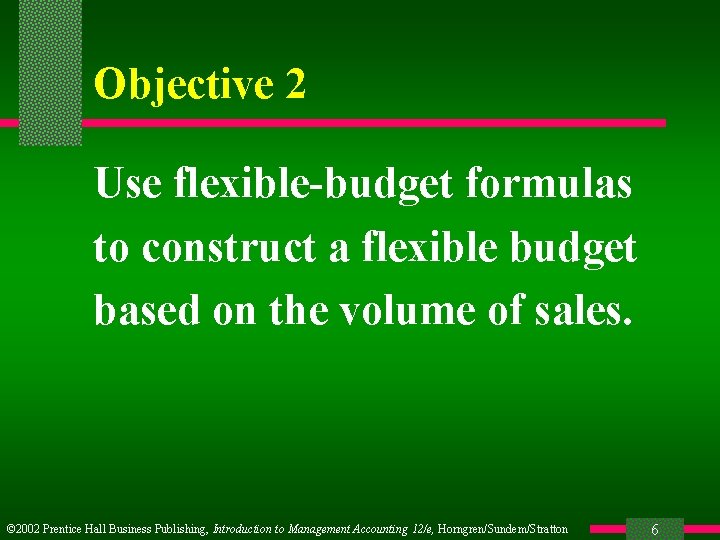 Objective 2

Use flexible-budget formulas to construct a flexible budget based on the volume of sales.

©2002 Prentice Hall Business Publishing, Introduction to Management Accounting 12/e, Horngren/Sundem/Stratton

6